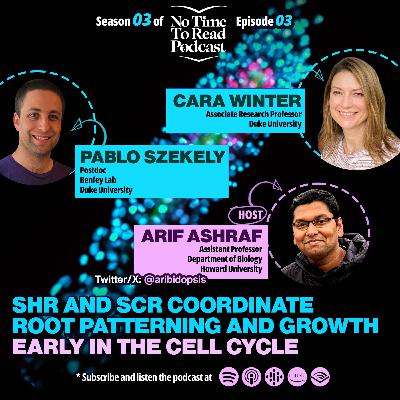 Season 03 of No Time To Read Podcast Episode 03

CARA WINTER
Associate Research Professor
Duke University

PABLO SZEKELY
Postdoc
Benfey Lab
Duke University

HOST
ARIF ASHRAF
Assistant Professor
Department of Biology
Howard University

Twitter/X: @aribidopsis

SHR AND SCR COORDINATE ROOT PATTERNING AND GROWTH EARLY IN THE CELL CYCLE

* Subscribe and listen the podcast at